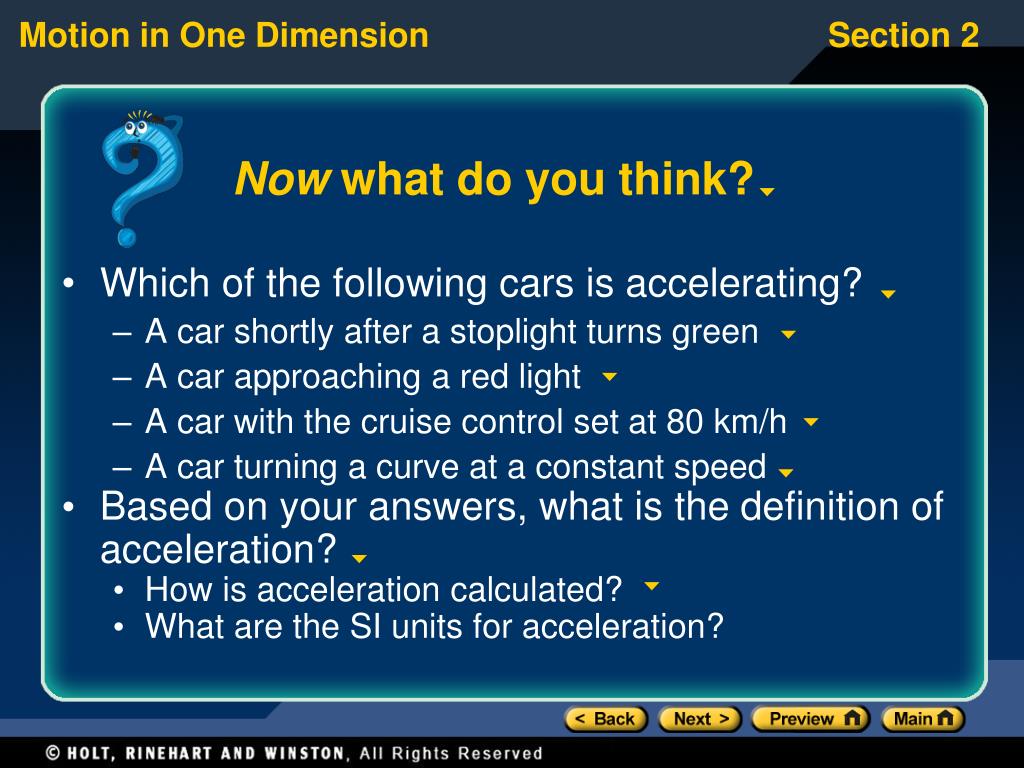 Motion in One Dimension

Section 2

Now what do you think?

• Which of the following cars is accelerating?
- A car shortly after a stoplight turns green
- A car approaching a red light
- A car with the cruise control set at 80 km/h
- A car turning a curve at a constant speed
• Based on your answers, what is the definition of acceleration?
• How is acceleration calculated?
• What are the SI units for acceleration?

< Back Next > Preview Main

© HOLT, RINEHART AND WINSTON, All Rights Reserved